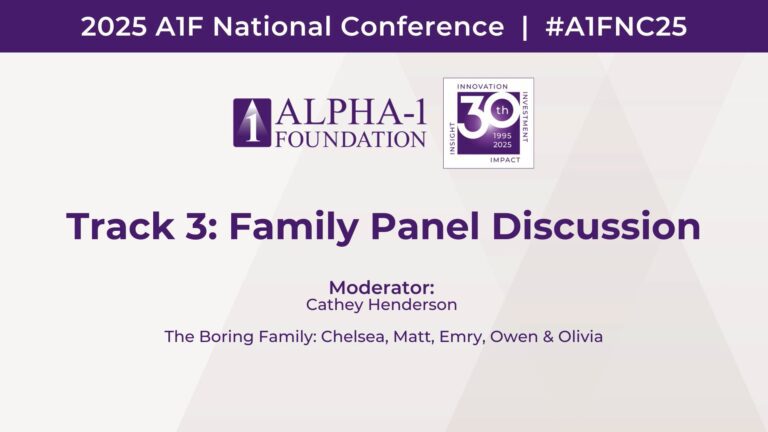 2025 A1F National Conference | #A1FNC25

1 ALPHA-1 FOUNDATION

INNOVATION INVESTMENT IMPACT INSIGHT 30th 1995 2025

Track 3: Family Panel Discussion

Moderator:
Cathey Henderson

The Boring Family: Chelsea, Matt, Emry, Owen & Olivia